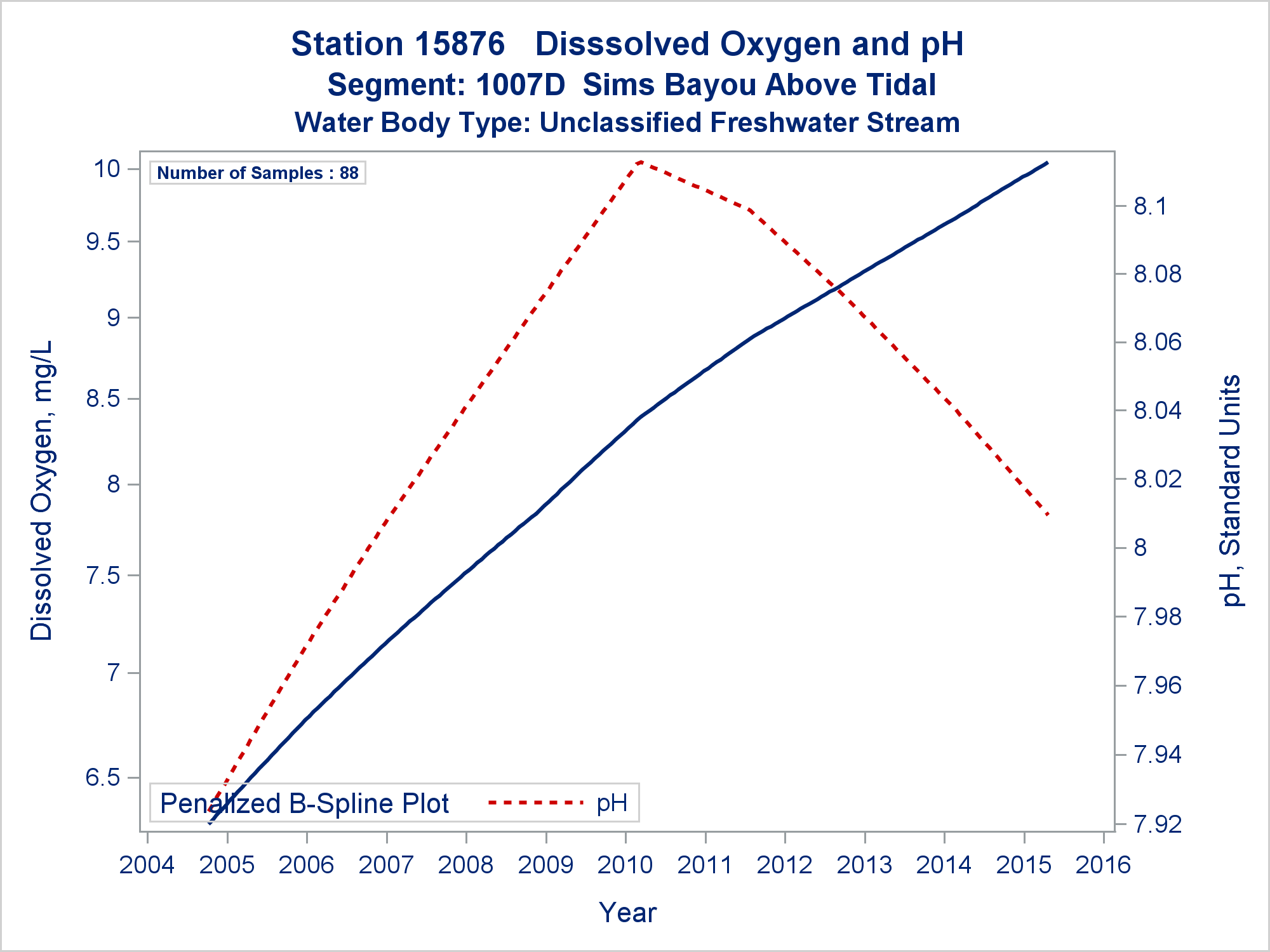 Station 15876 Disssolved Oxygen and pH
Segment: 1007D Sims Bayou Above Tidal
Water Body Type: Unclassified Freshwater Stream

Number of Samples : 88

Dissolved Oxygen, mg/L

10
9.5
9
8.5
8
7.5
7
6.5

pH, Standard Units

8.1
8.08
8.06
8.04
8.02
8
7.98
7.96
7.94
7.92

Penalized B-Spline Plot pH

2004 2005 2006 2007 2008 2009 2010 2011 2012 2013 2014 2015 2016

Year